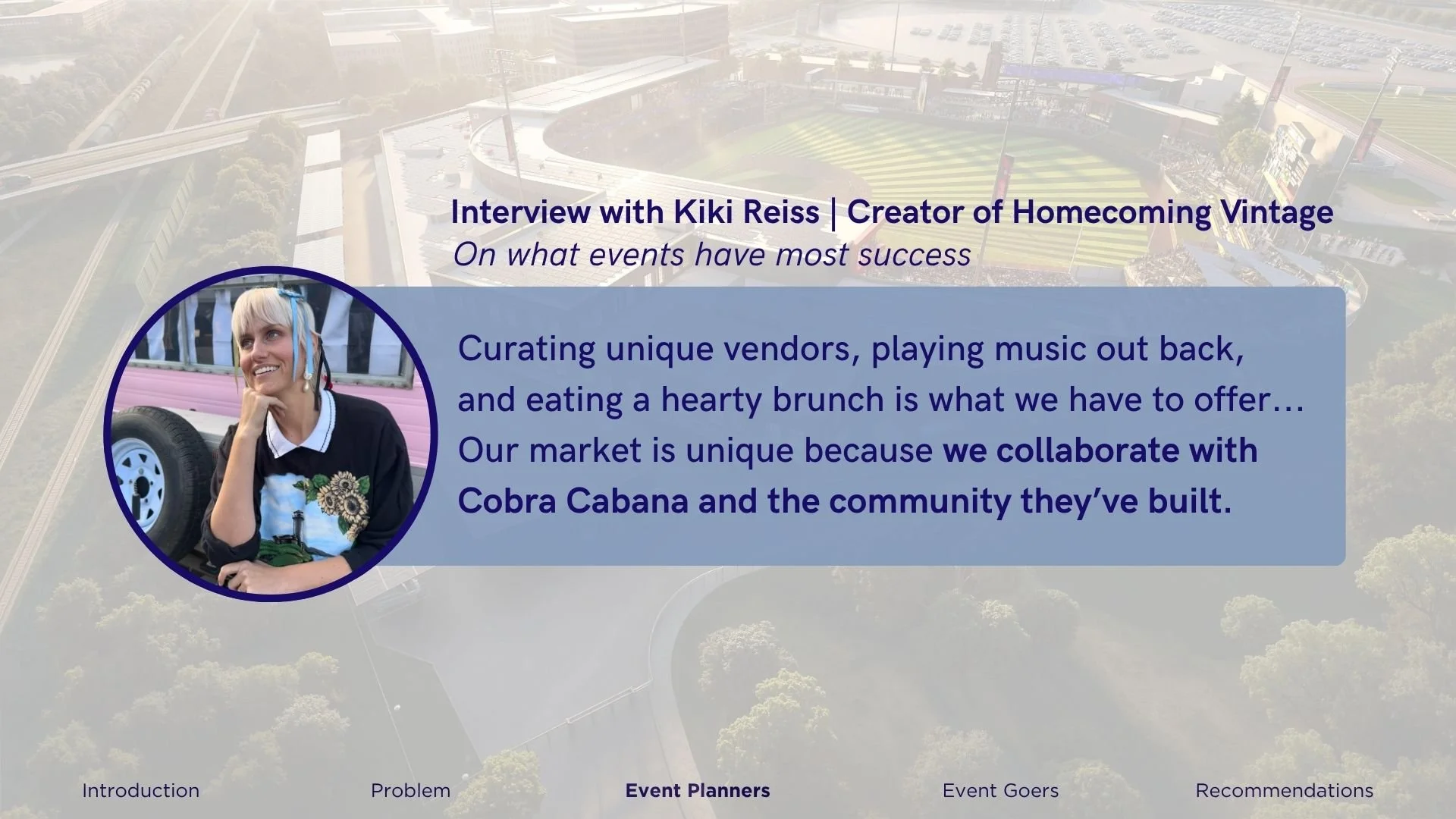 Interview with Kiki Reiss | Creator of Homecoming Vintage
On what events have most success

Curating unique vendors, playing music out back, and eating a hearty brunch is what we have to offer… Our market is unique because we collaborate with Cobra Cabana and the community they've built.

Introduction Problem Event Planners Event Goers Recommendations